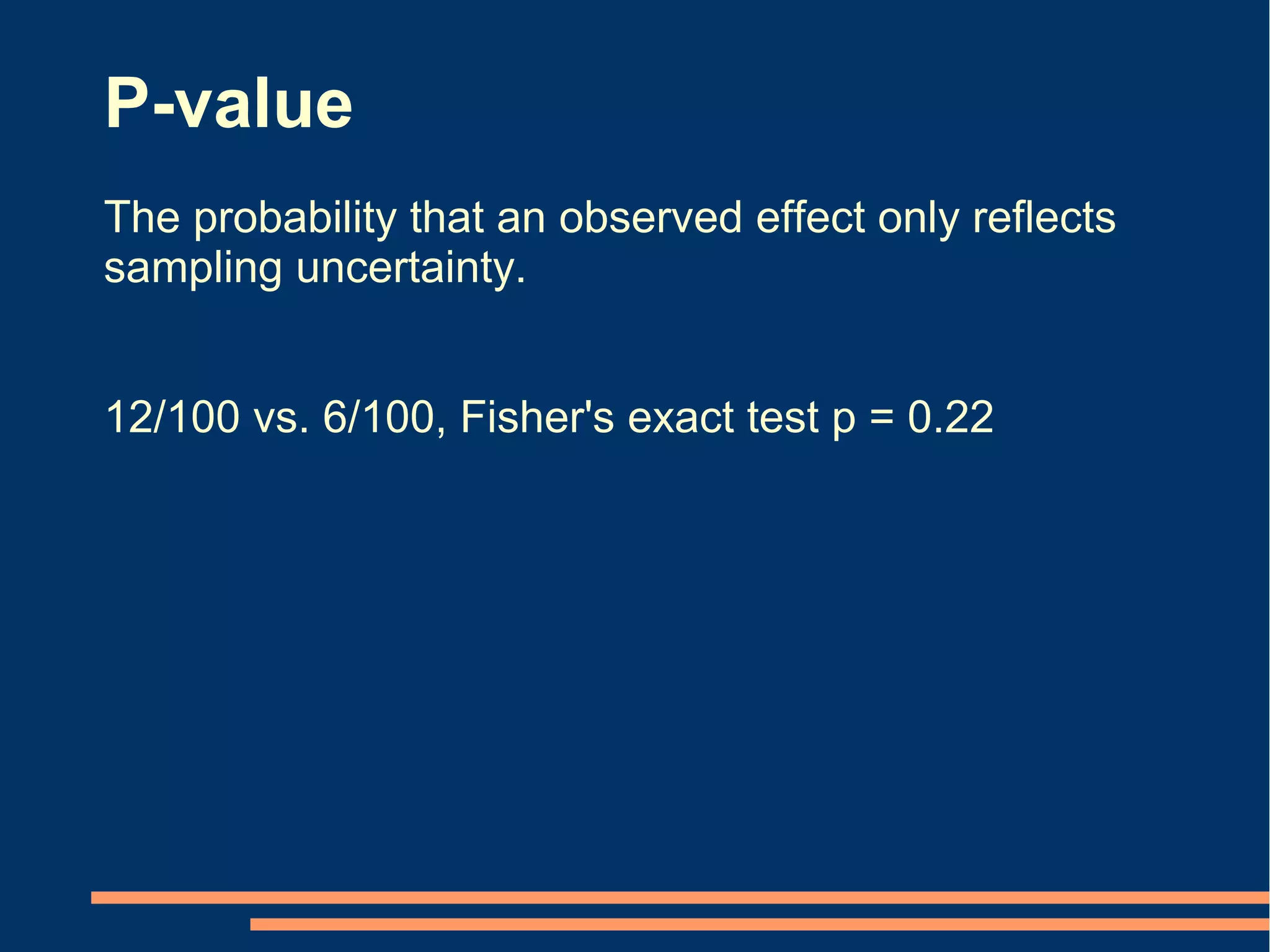 P-value

The probability that an observed effect only reflects sampling uncertainty.

12/100 vs. 6/100, Fisher's exact test p = 0.22